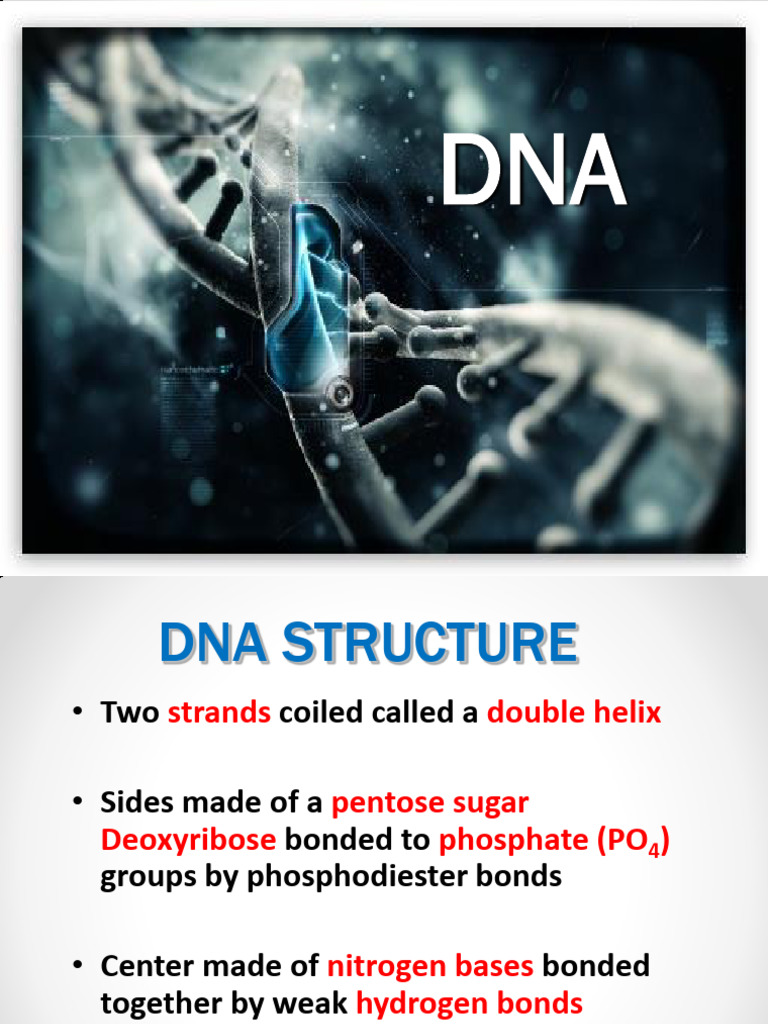 DNA

DNA STRUCTURE

• Two strands coiled called a double helix

• Sides made of a pentose sugar Deoxyribose bonded to phosphate ($PO_4$) groups by phosphodiester bonds

• Center made of nitrogen bases bonded together by weak hydrogen bonds